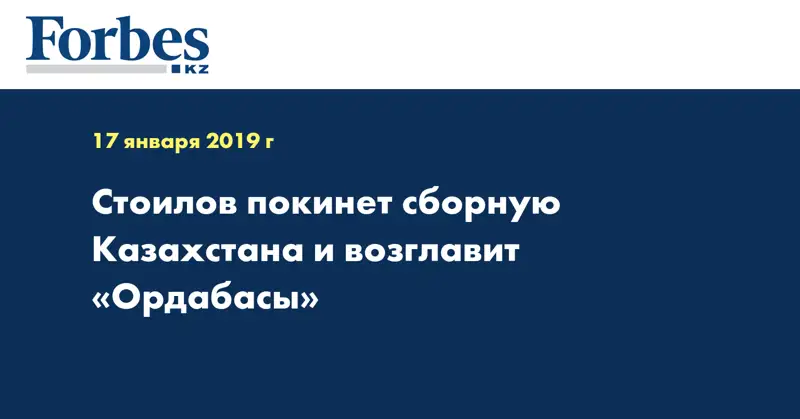 Forbes
KZ

17 января 2019 г

Стоилов покинет сборную Казахстана и возглавит «Ордабасы»